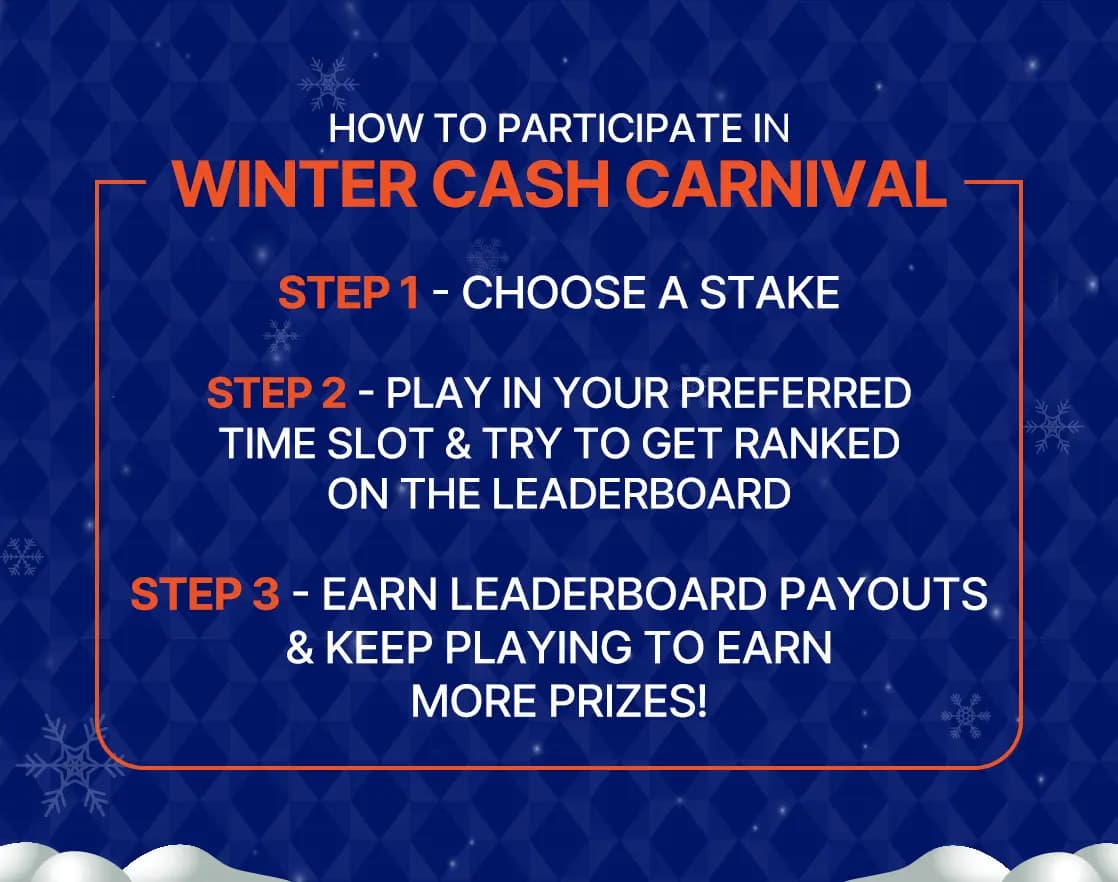 HOW TO PARTICIPATE IN
WINTER CASH CARNIVAL

STEP 1 - CHOOSE A STAKE

STEP 2 - PLAY IN YOUR PREFERRED TIME SLOT & TRY TO GET RANKED ON THE LEADERBOARD

STEP 3 - EARN LEADERBOARD PAYOUTS & KEEP PLAYING TO EARN MORE PRIZES!